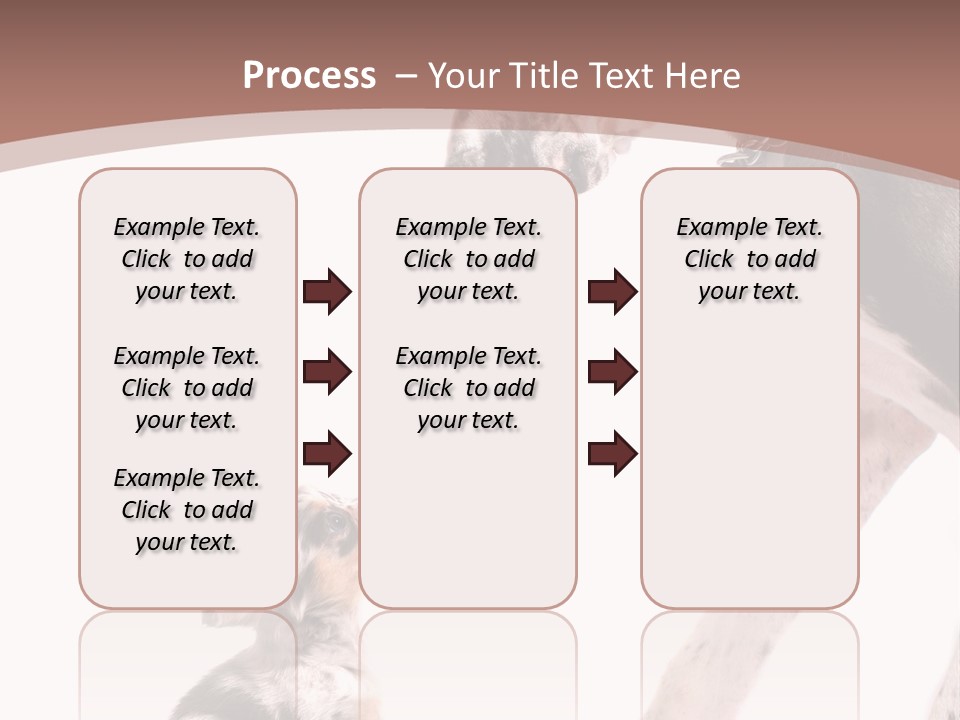 Process – Your Title Text Here

Example Text. Click to add your text.

Example Text. Click to add your text.

Example Text. Click to add your text.

Example Text. Click to add your text.

Example Text. Click to add your text.

Example Text. Click to add your text.